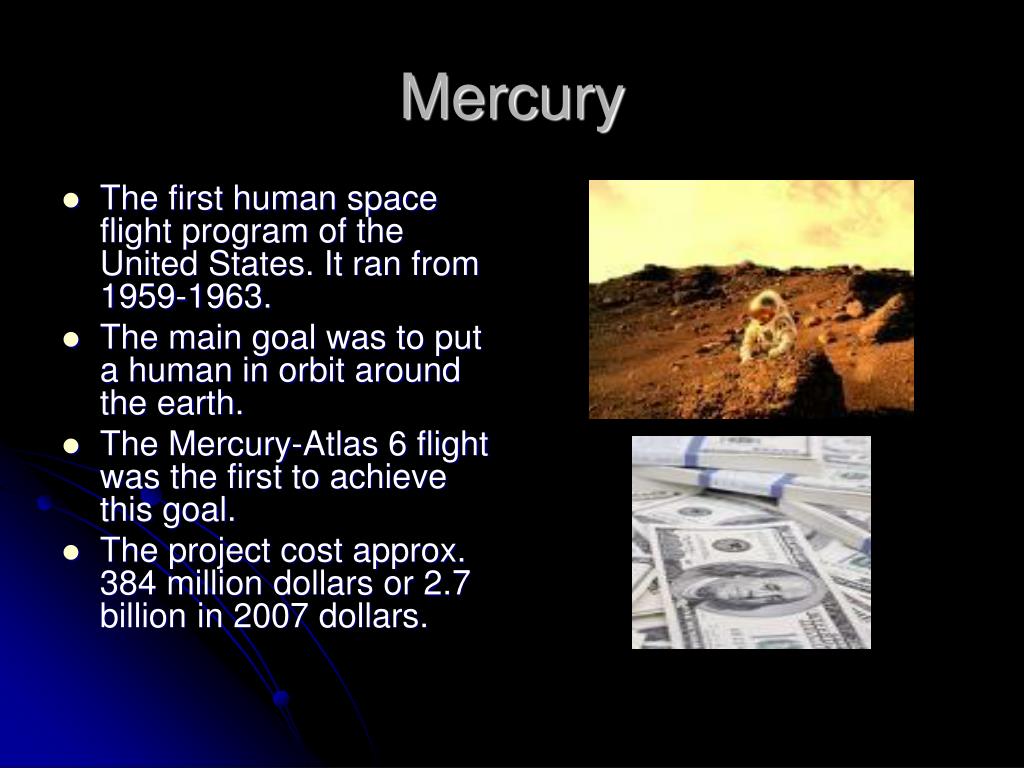 Mercury

- The first human space flight program of the United States. It ran from 1959-1963.
- The main goal was to put a human in orbit around the earth.
- The Mercury-Atlas 6 flight was the first to achieve this goal.
- The project cost approx. 384 million dollars or 2.7 billion in 2007 dollars.